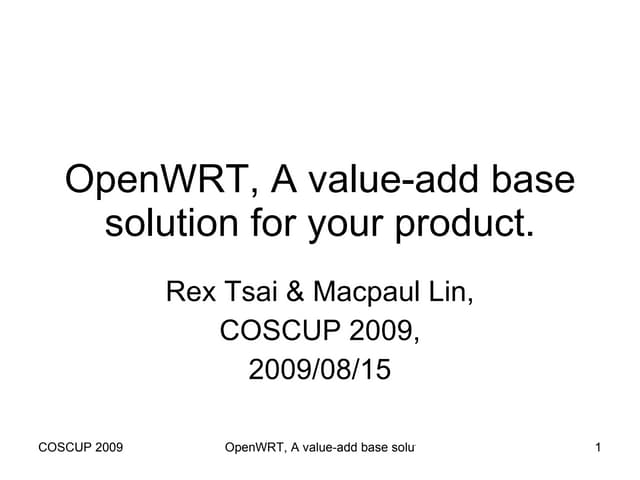 OpenWRT, A value-add base solution for your product.

Rex Tsai & Macpaul Lin,
COSCUP 2009,
2009/08/15

COSCUP 2009

OpenWRT, A value-add base solu

1